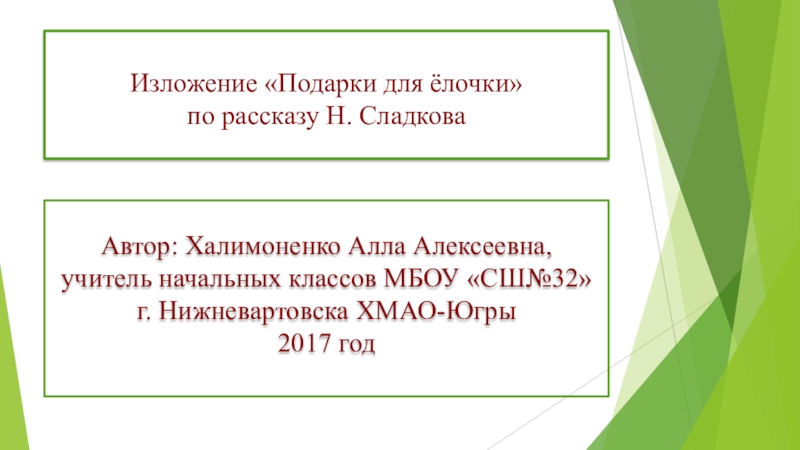 Изложение «Подарки для ёлочки»
по рассказу Н. Сладкова

Автор: Халимоненко Алла Алексеевна,
учитель начальных классов МБОУ «СШ№32»
г. Нижневартовска ХМАО-Югры
2017 год